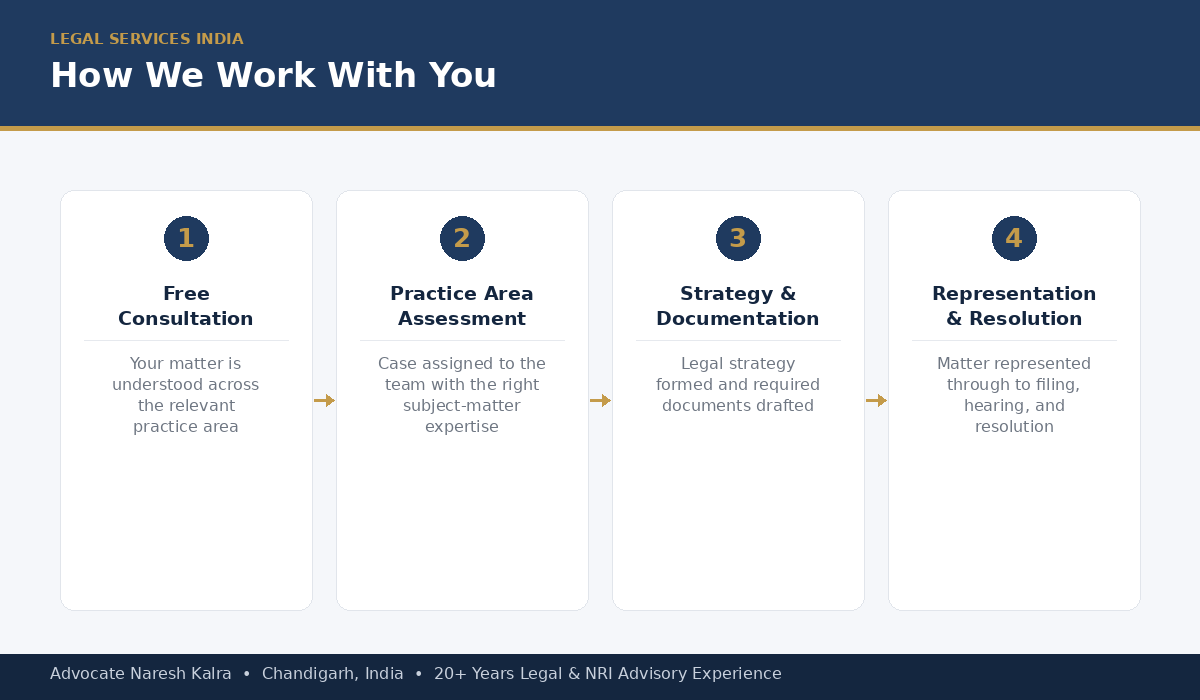 LEGAL SERVICES INDIA

How We Work With You

1

Free Consultation

Your matter is understood across the relevant practice area

2

Practice Area Assessment

Case assigned to the team with the right subject-matter expertise

3

Strategy & Documentation

Legal strategy formed and required documents drafted

4

Representation & Resolution

Matter represented through to filing, hearing, and resolution

Advocate Naresh Kalra • Chandigarh, India • 20+ Years Legal & NRI Advisory Experience